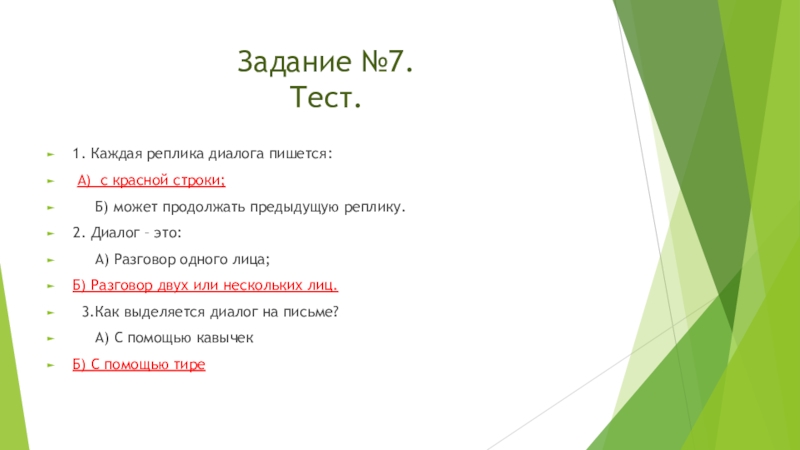 Задание №7.
Тест.

1. Каждая реплика диалога пишется:

А) с красной строки;

Б) может продолжать предыдущую реплику.

2. Диалог – это:

А) Разговор одного лица;

Б) Разговор двух или нескольких лиц.

3.Как выделяется диалог на письме?

А) С помощью кавычек

Б) С помощью тире